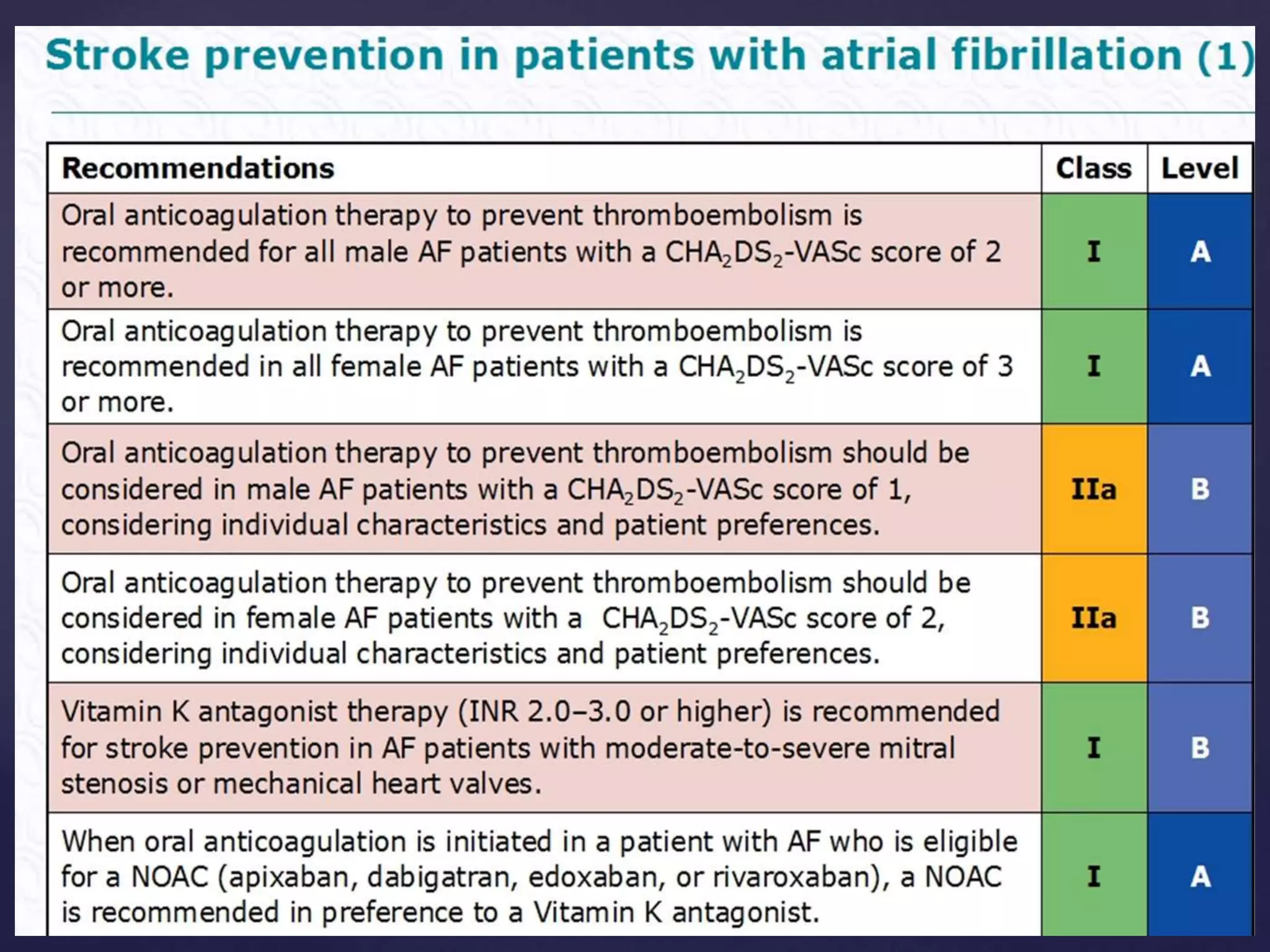 Stroke prevention in patients with atrial fibrillation (1)

| Recommendations | Class | Level |
|---|---|---|
| Oral anticoagulation therapy to prevent thromboembolism is recommended for all male AF patients with a $CHA_2DS_2$-VASc score of 2 or more. | I | A |
| Oral anticoagulation therapy to prevent thromboembolism is recommended in all female AF patients with a $CHA_2DS_2$-VASc score of 3 or more. | I | A |
| Oral anticoagulation therapy to prevent thromboembolism should be considered in male AF patients with a $CHA_2DS_2$-VASc score of 1, considering individual characteristics and patient preferences. | IIa | B |
| Oral anticoagulation therapy to prevent thromboembolism should be considered in female AF patients with a $CHA_2DS_2$-VASc score of 2, considering individual characteristics and patient preferences. | IIa | B |
| Vitamin K antagonist therapy (INR 2.0–3.0 or higher) is recommended for stroke prevention in AF patients with moderate-to-severe mitral stenosis or mechanical heart valves. | I | B |
| When oral anticoagulation is initiated in a patient with AF who is eligible for a NOAC (apixaban, dabigatran, edoxaban, or rivaroxaban), a NOAC is recommended in preference to a Vitamin K antagonist. | I | A |